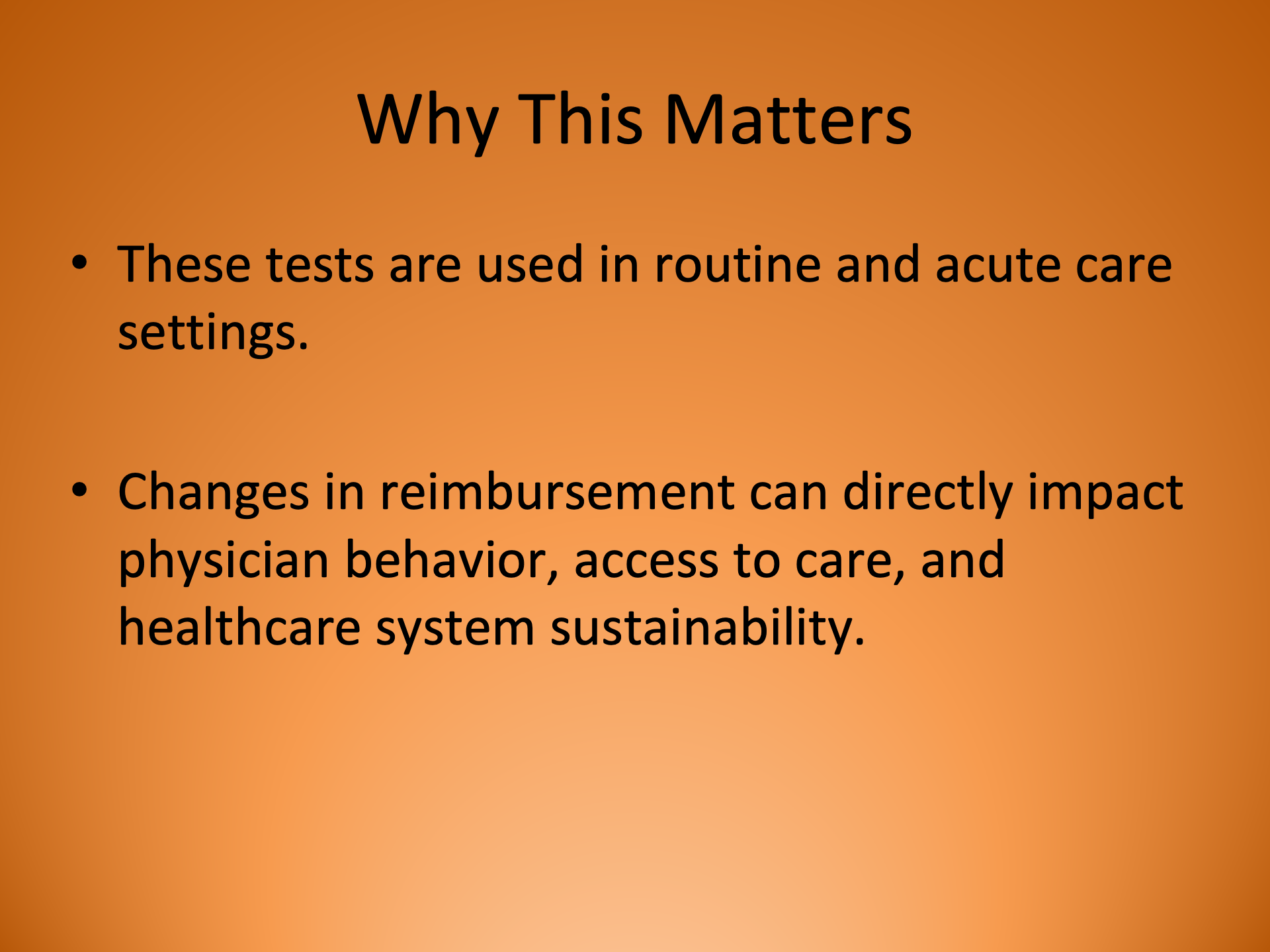 Why This Matters

• These tests are used in routine and acute care settings.

• Changes in reimbursement can directly impact physician behavior, access to care, and healthcare system sustainability.